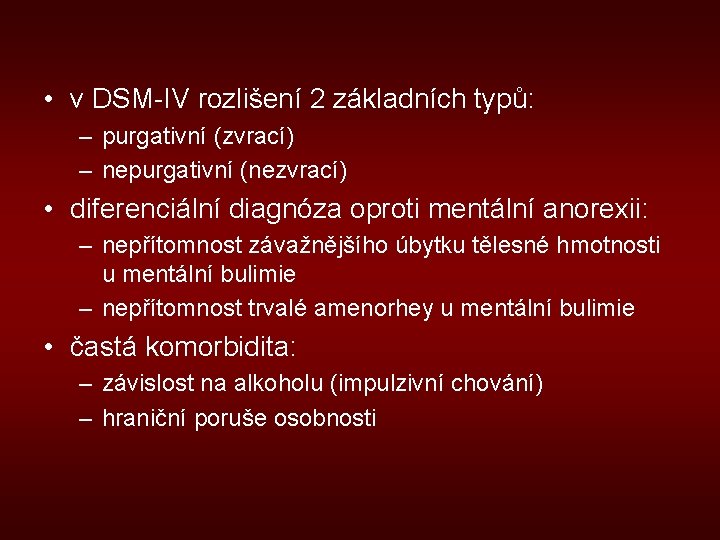 • v DSM-IV rozlišení 2 základních typů:
– purgativní (zvrací)
– nepurgativní (nezvrací)
• diferenciální diagnóza oproti mentální anorexii:
– nepřítomnost závažnějšího úbytku tělesné hmotnosti u mentální bulimie
– nepřítomnost trvalé amenorhey u mentální bulimie
• častá komorbidita:
– závislost na alkoholu (impulzivní chování)
– hraniční poruše osobnosti